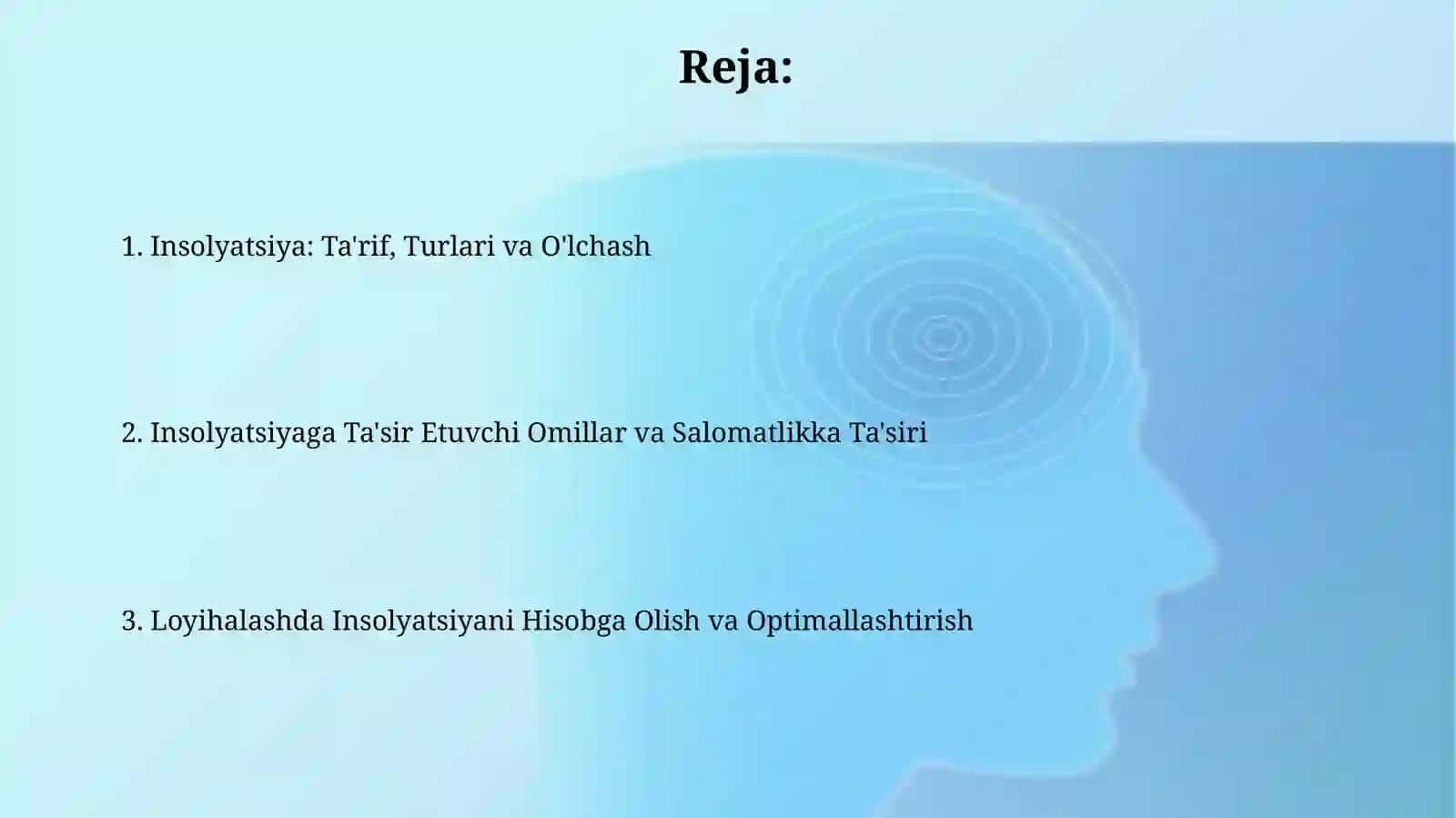 Reja:

1. Insolyatsiya: Ta'rif, Turlari va O'lchash

2. Insolyatsiyaga Ta'sir Etuvchi Omillar va Salomatlikka Ta'siri

3. Loyihalashda Insolyatsiyani Hisobga Olish va Optimallashtirish